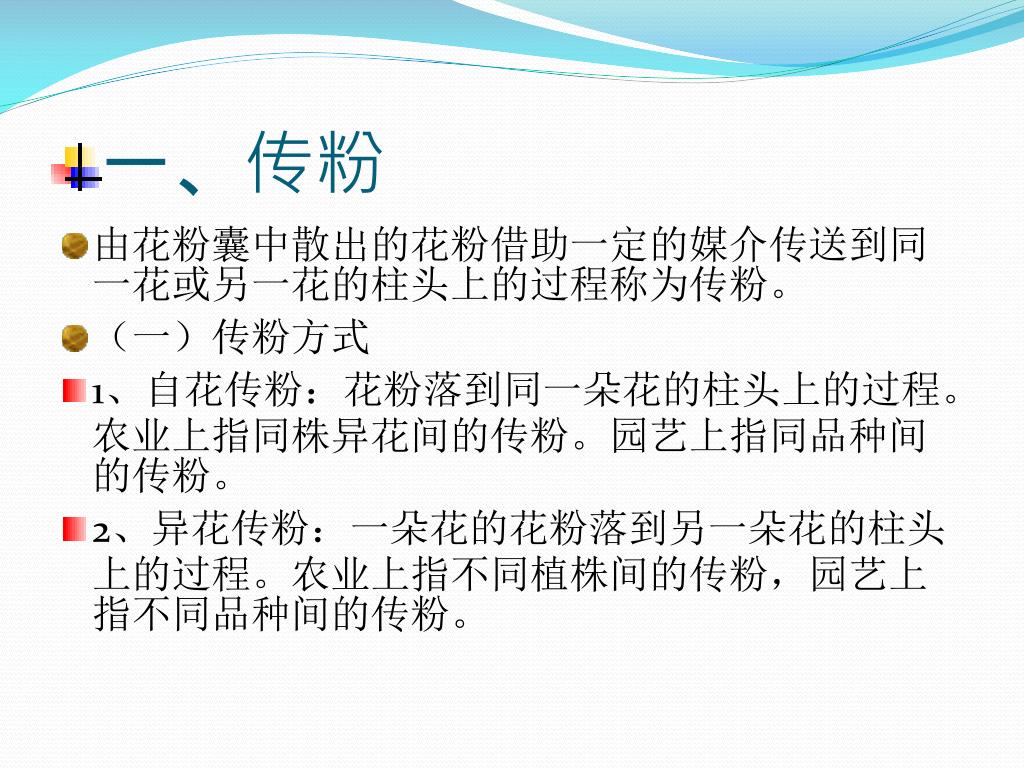 一、传粉

由花粉囊中散出的花粉借助一定的媒介传送到同一花或另一花的柱头上的过程称为传粉。

（一）传粉方式

1、自花传粉：花粉落到同一朵花的柱头上的过程。农业上指同株异花间的传粉。园艺上指同品种间的传粉。

2、异花传粉：一朵花的花粉落到另一朵花的柱头上的过程。农业上指不同植株间的传粉，园艺上指不同品种间的传粉。